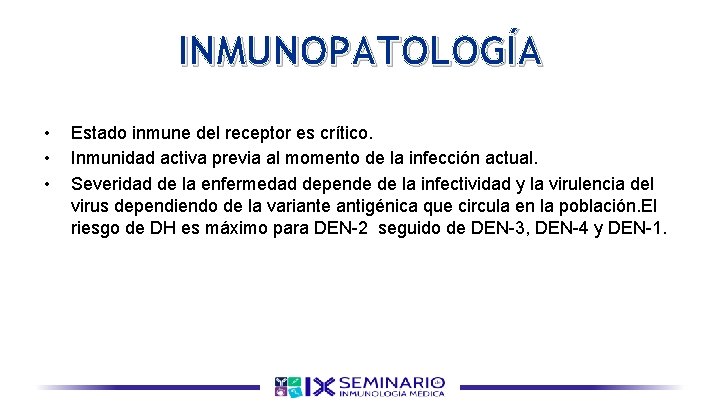 INMUNOPATOLOGÍA

• Estado inmune del receptor es crítico.
• Inmunidad activa previa al momento de la infección actual.
• Severidad de la enfermedad depende de la infectividad y la virulencia del virus dependiendo de la variante antigénica que circula en la población.El riesgo de DH es máximo para DEN-2 seguido de DEN-3, DEN-4 y DEN-1.

IX SEMINARIO INMUNOLOGÍA MÉDICA